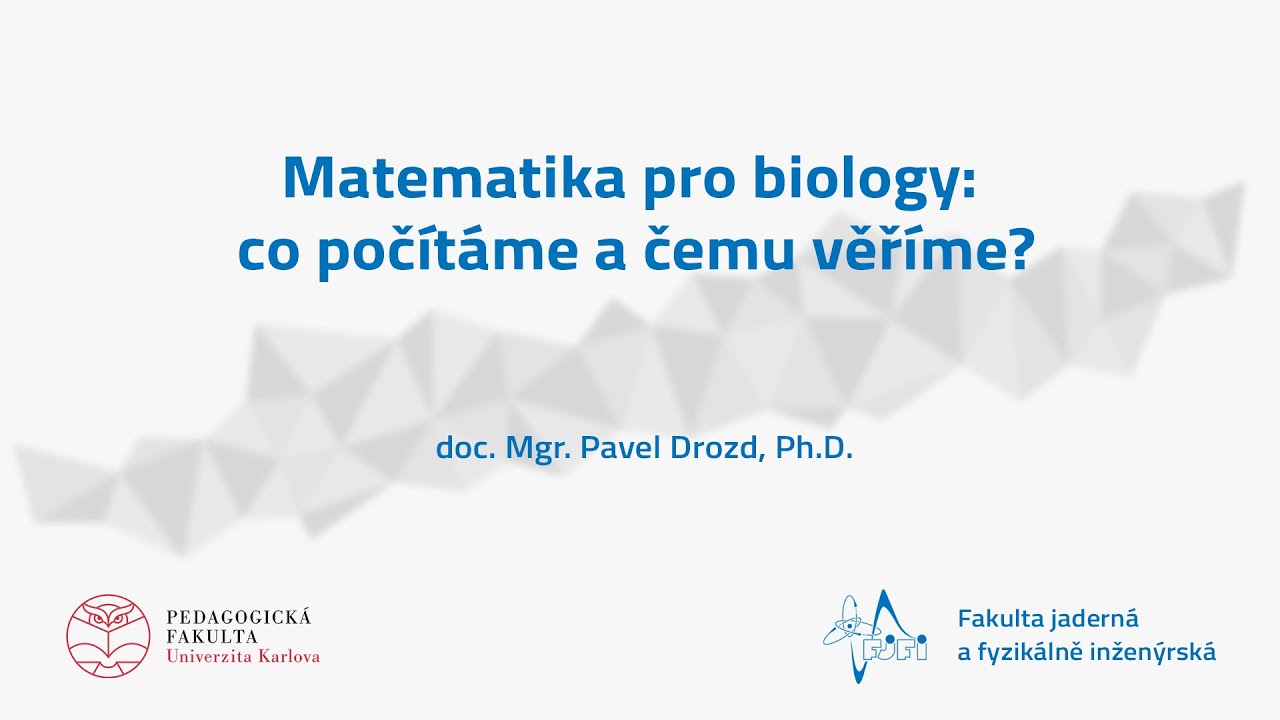 Matematika pro biology:
co počítáme a čemu věříme?

doc. Mgr. Pavel Drozd, Ph.D.

PEDAGOGICKÁ
FAKULTA
Univerzita Karlova

FJFI

Fakulta jaderná
a fyzikálně inženýrská